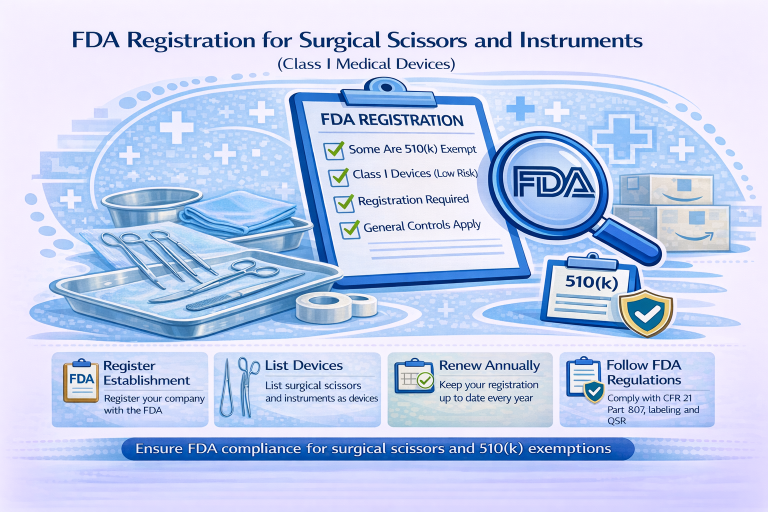 FDA Registration for Surgical Scissors and Instruments
(Class I Medical Devices)

FDA REGISTRATION
Some Are 510(k) Exempt
Class I Devices (Low Risk)
Registration Required
General Controls Apply

FDA

510(k)

FDA
Register Establishment
Register your company with the FDA

List Devices
List surgical scissors and instruments as devices

Renew Annually
Keep your registration up to date every year

Follow FDA Regulations
Comply with CFR 21 Part 807, labeling and QSR

Ensure FDA compliance for surgical scissors and 510(k) exemptions